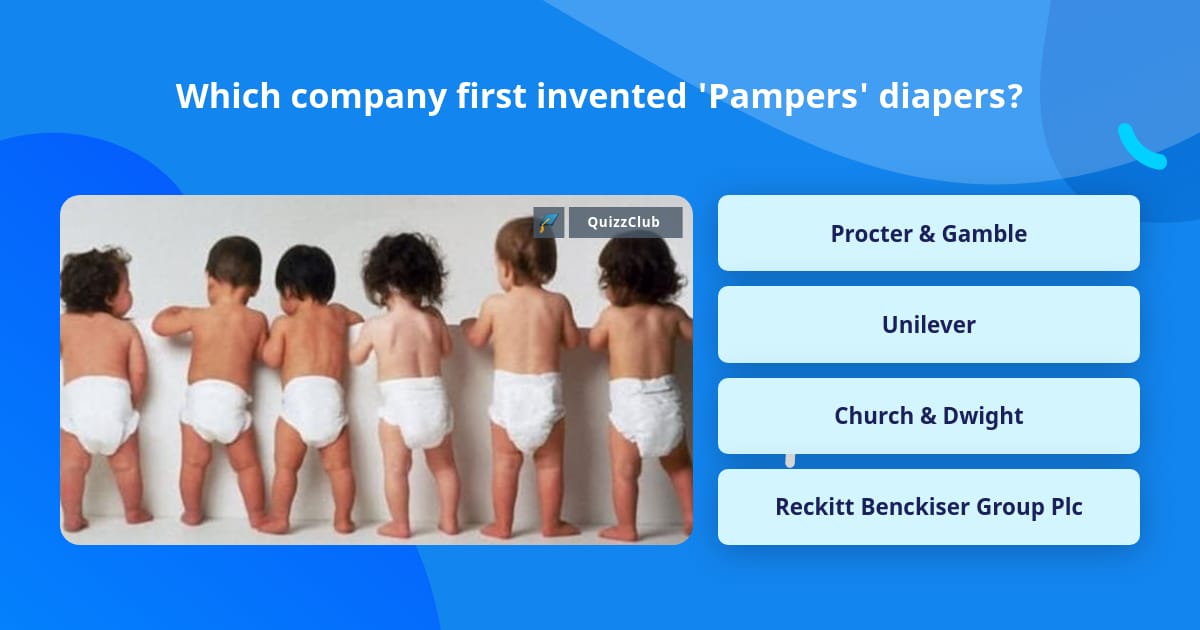 Which company first invented 'Pampers' diapers?

QuizzClub

Procter & Gamble

Unilever

Church & Dwight

Reckitt Benckiser Group Plc